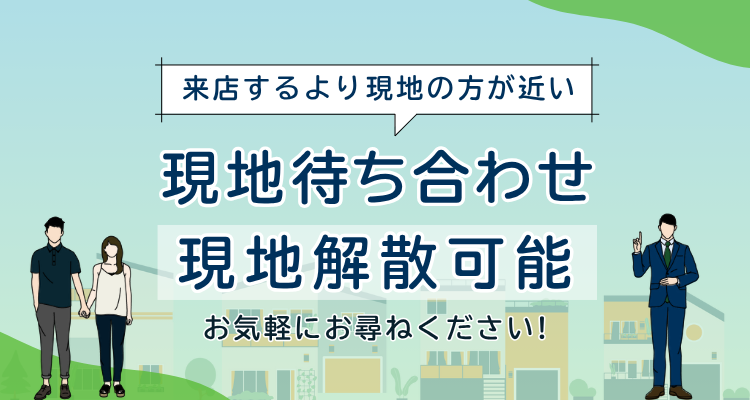 来店するより現地の方が近い

現地待ち合わせ

現地解散可能

お気軽にお尋ねください!